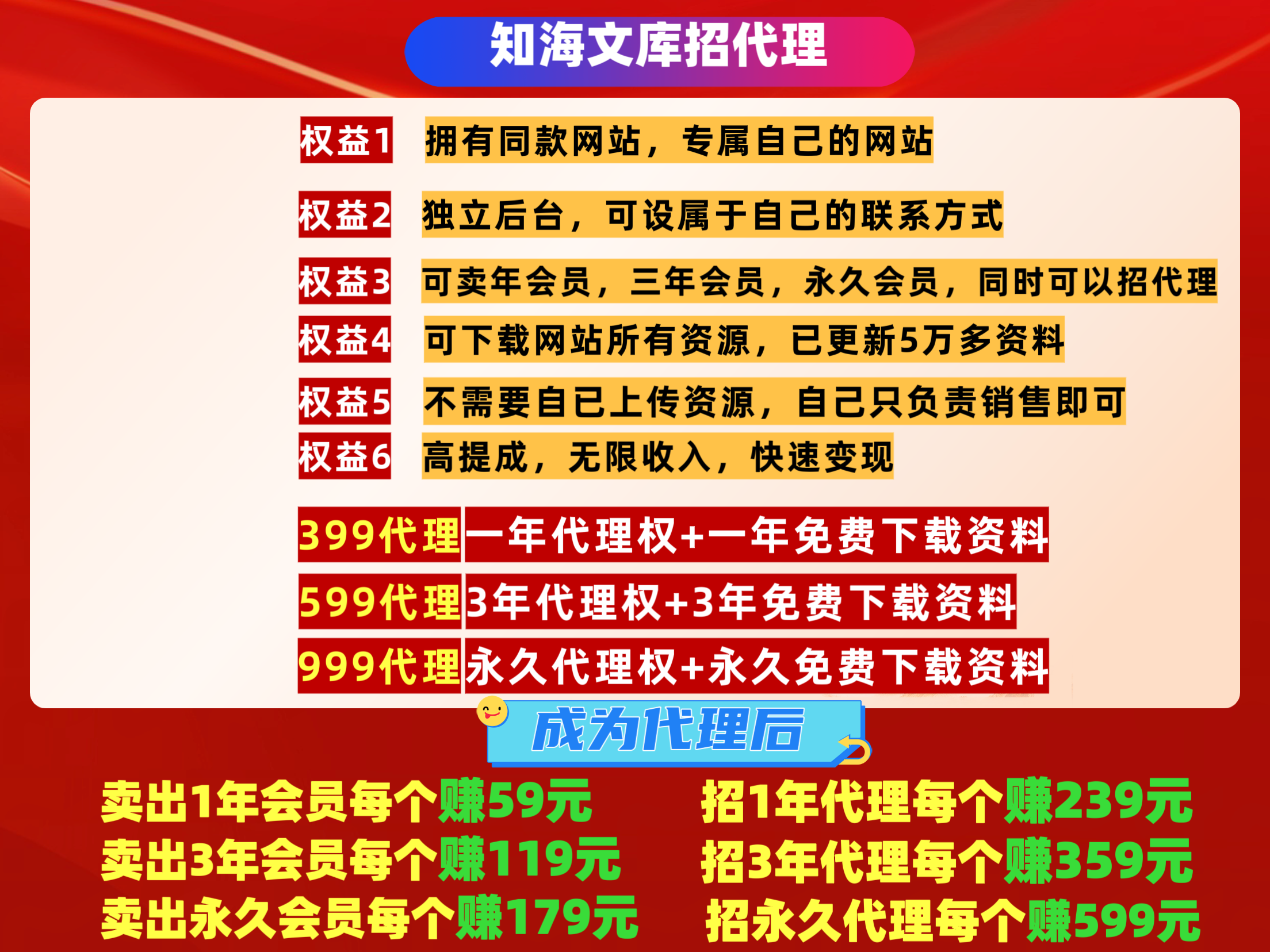 知海文库招代理

权益1 拥有同款网站，专属自己的网站

权益2 独立后台，可设属于自己的联系方式

权益3 可卖年会员，三年会员，永久会员，同时可以招代理

权益4 可下载网站所有资源，已更新5万多资料

权益5 不需要自已上传资源，自己只负责销售即可

权益6 高提成，无限收入，快速变现

399代理 一年代理权+一年免费下载资料

599代理 3年代理权+3年免费下载资料

999代理 永久代理权+永久免费下载资料

成为代理后

卖出1年会员每个赚59元
卖出3年会员每个赚119元
卖出永久会员每个赚179元

招1年代理每个赚239元
招3年代理每个赚359元
招永久代理每个赚599元